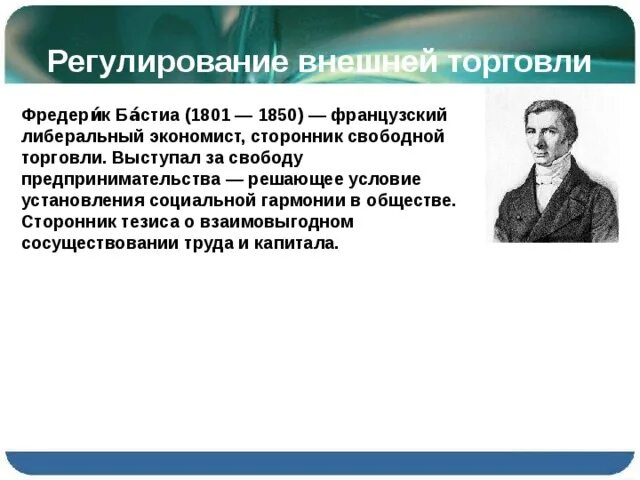 Регулирование внешней торговли

Фредери́к Ба́стиа (1801 — 1850) — французский либеральный экономист, сторонник свободной торговли. Выступал за свободу предпринимательства — решающее условие установления социальной гармонии в обществе. Сторонник тезиса о взаимовыгодном сосуществовании труда и капитала.